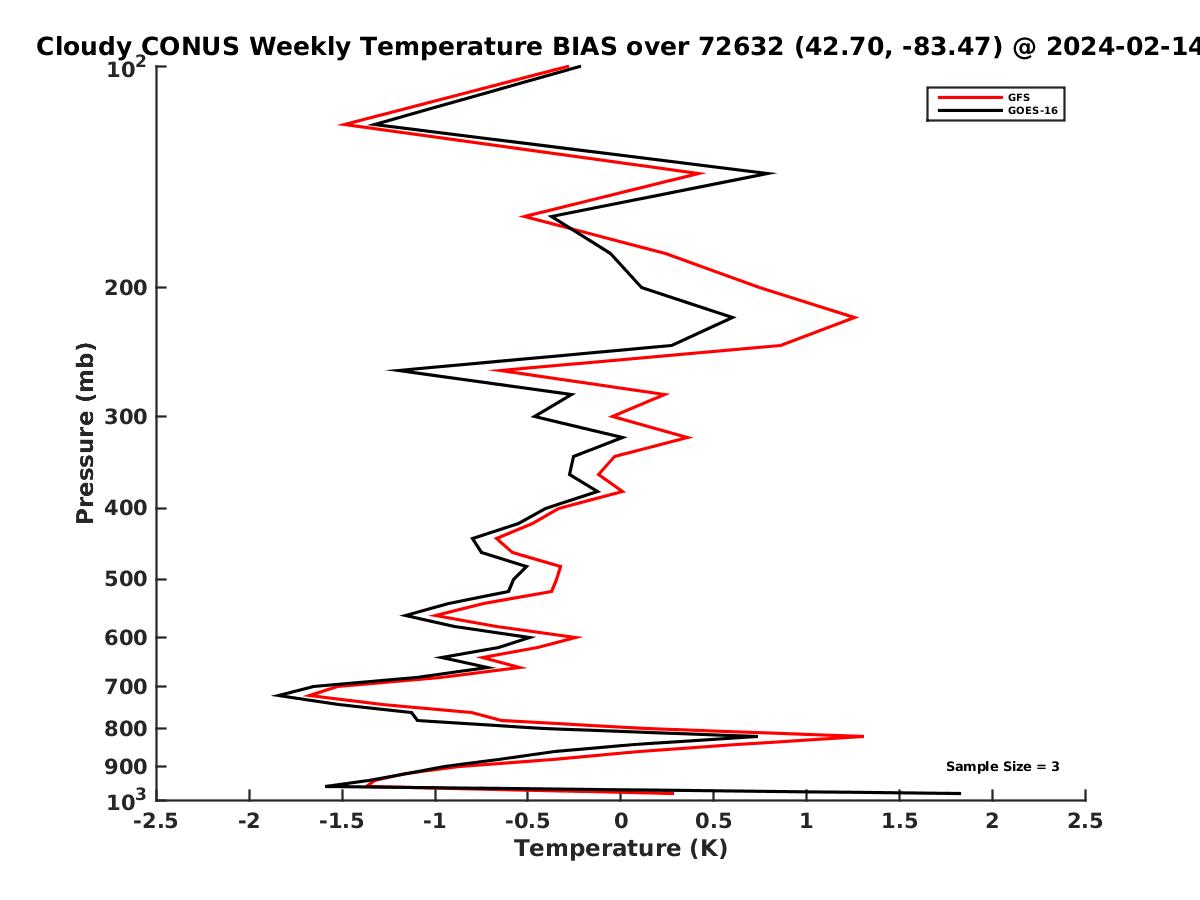 Cloudy CONUS Weekly Temperature BIAS over 72632 (42.70, -83.47) @ 2024-02-14

GFS
GOES-16

Pressure (mb)

$10^2$
200
300
400
500
600
700
800
900
$10^3$

Sample Size = 3

-2.5 -2 -1.5 -1 -0.5 0 0.5 1 1.5 2 2.5

Temperature (K)